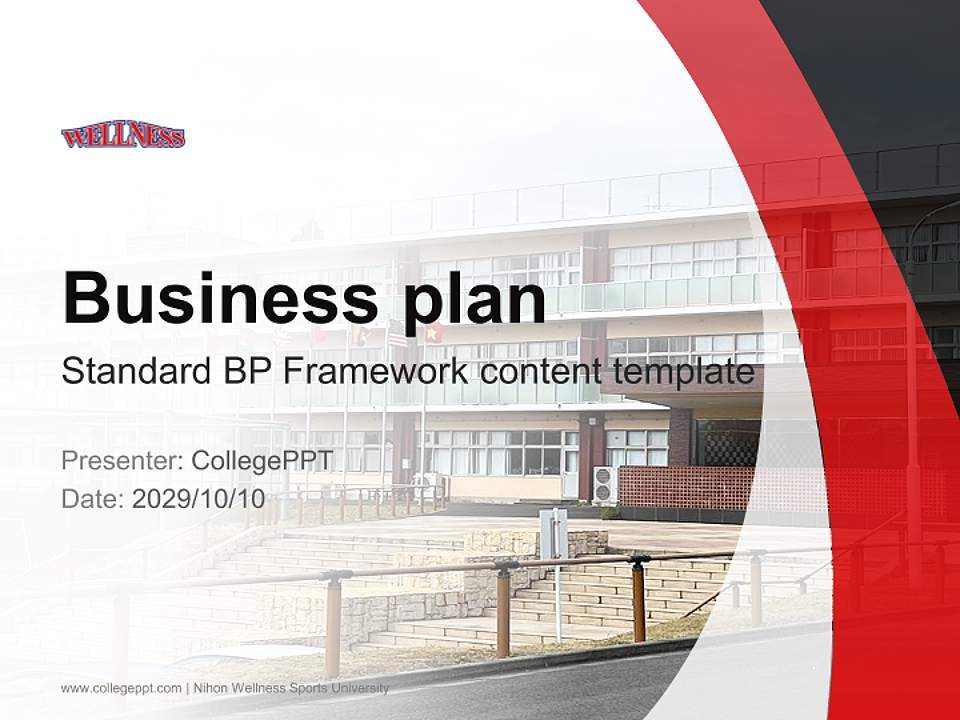 WELLNESS

Business plan

Standard BP Framework content template

Presenter: CollegePPT
Date: 2029/10/10

www.collegeppt.com | Nihon Wellness Sports University